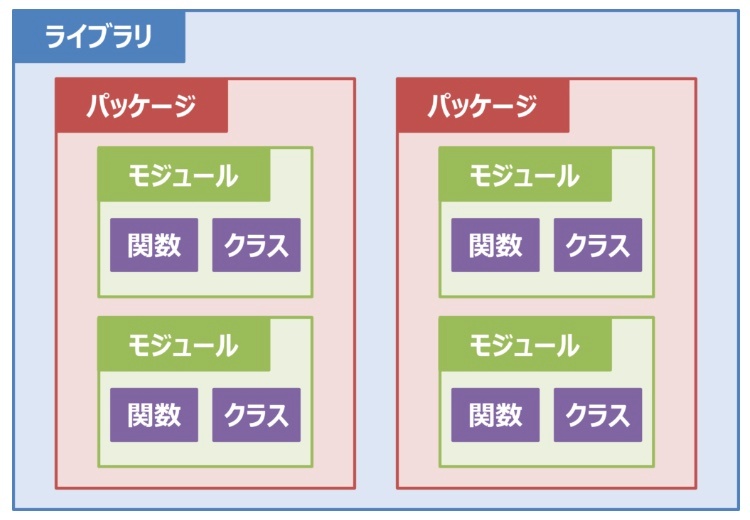 ライブラリ

パッケージ

モジュール

関数 クラス

モジュール

関数 クラス

パッケージ

モジュール

関数 クラス

モジュール

関数 クラス